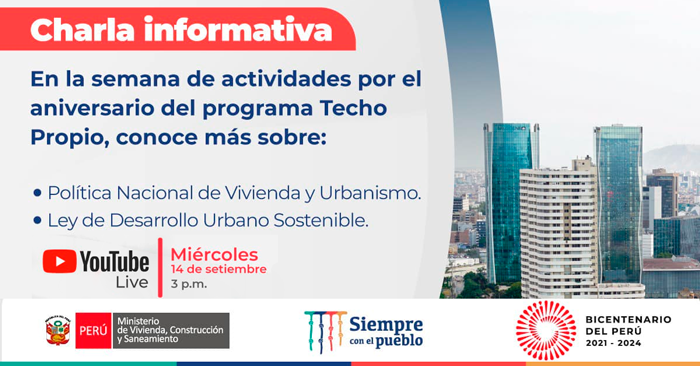 Charla informativa

En la semana de actividades por el aniversario del programa Techo Propio, conoce más sobre:

• Política Nacional de Vivienda y Urbanismo.
• Ley de Desarrollo Urbano Sostenible.

YouTube Live

Miércoles
14 de setiembre
3 p.m.

PERÚ Ministerio de Vivienda, Construcción y Saneamiento

Siempre con el pueblo

BICENTENARIO DEL PERÚ 2021 - 2024